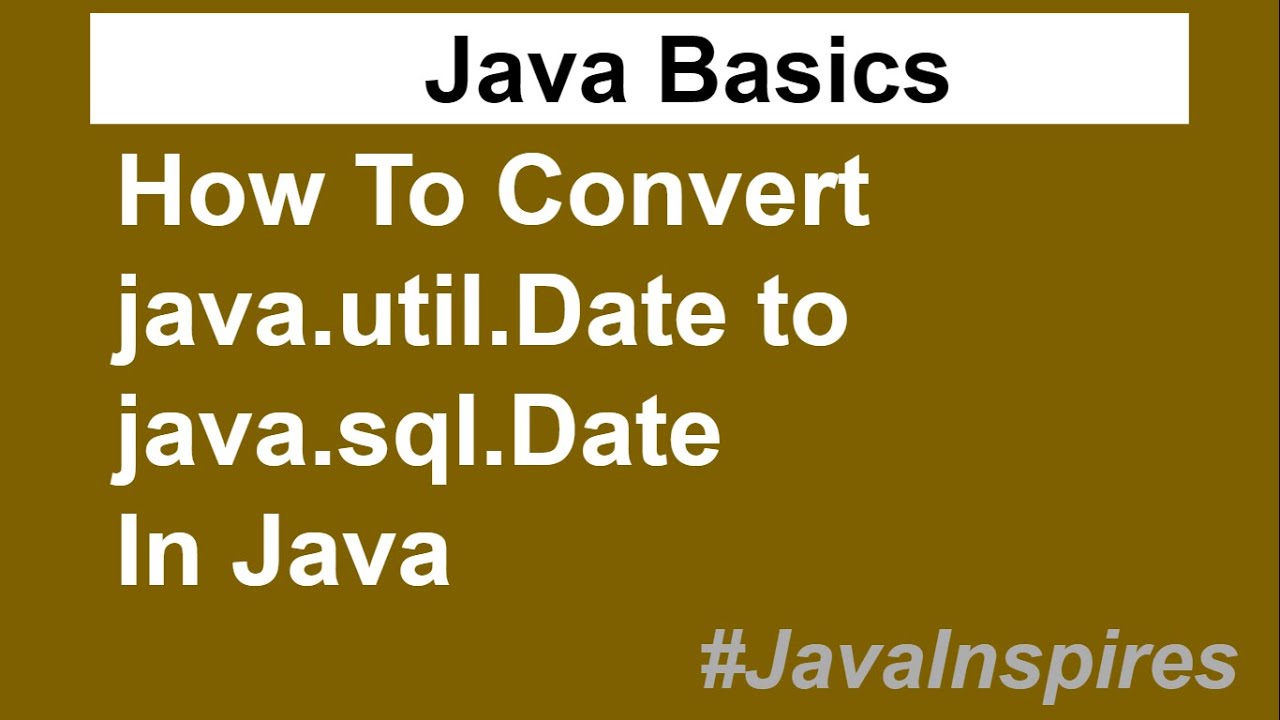 Java Basics

How To Convert java.util.Date to java.sql.Date In Java

#JavaInspires